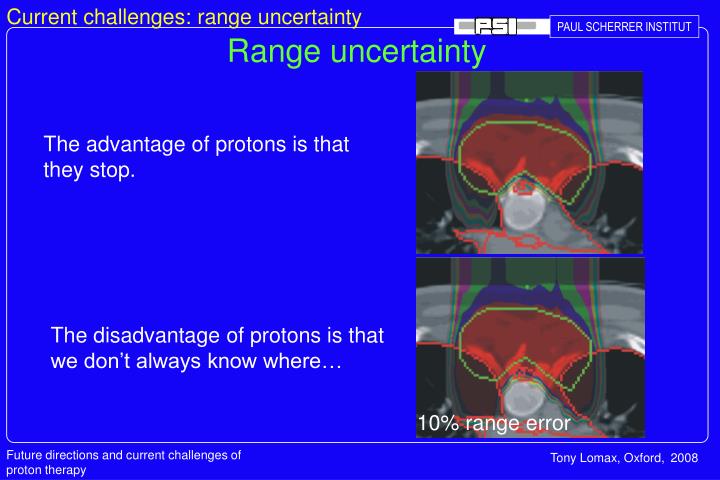 Current challenges: range uncertainty

PSI

PAUL SCHERRER INSTITUT

Range uncertainty

The advantage of protons is that they stop.

The disadvantage of protons is that we don't always know where…

10% range error

Future directions and current challenges of proton therapy

Tony Lomax, Oxford, 2008